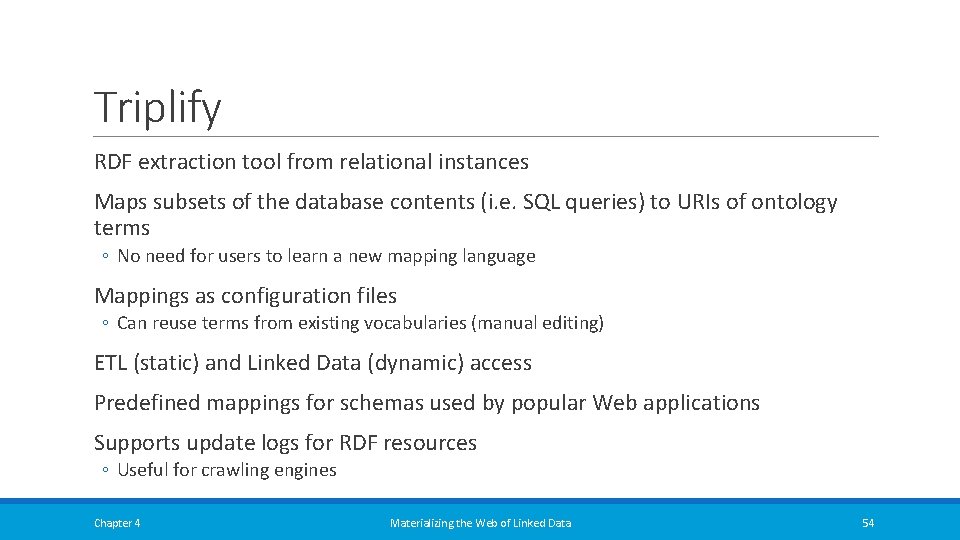 Triplify

RDF extraction tool from relational instances

Maps subsets of the database contents (i.e. SQL queries) to URIs of ontology terms

◦ No need for users to learn a new mapping language

Mappings as configuration files

◦ Can reuse terms from existing vocabularies (manual editing)

ETL (static) and Linked Data (dynamic) access

Predefined mappings for schemas used by popular Web applications

Supports update logs for RDF resources

◦ Useful for crawling engines

Chapter 4

Materializing the Web of Linked Data

54